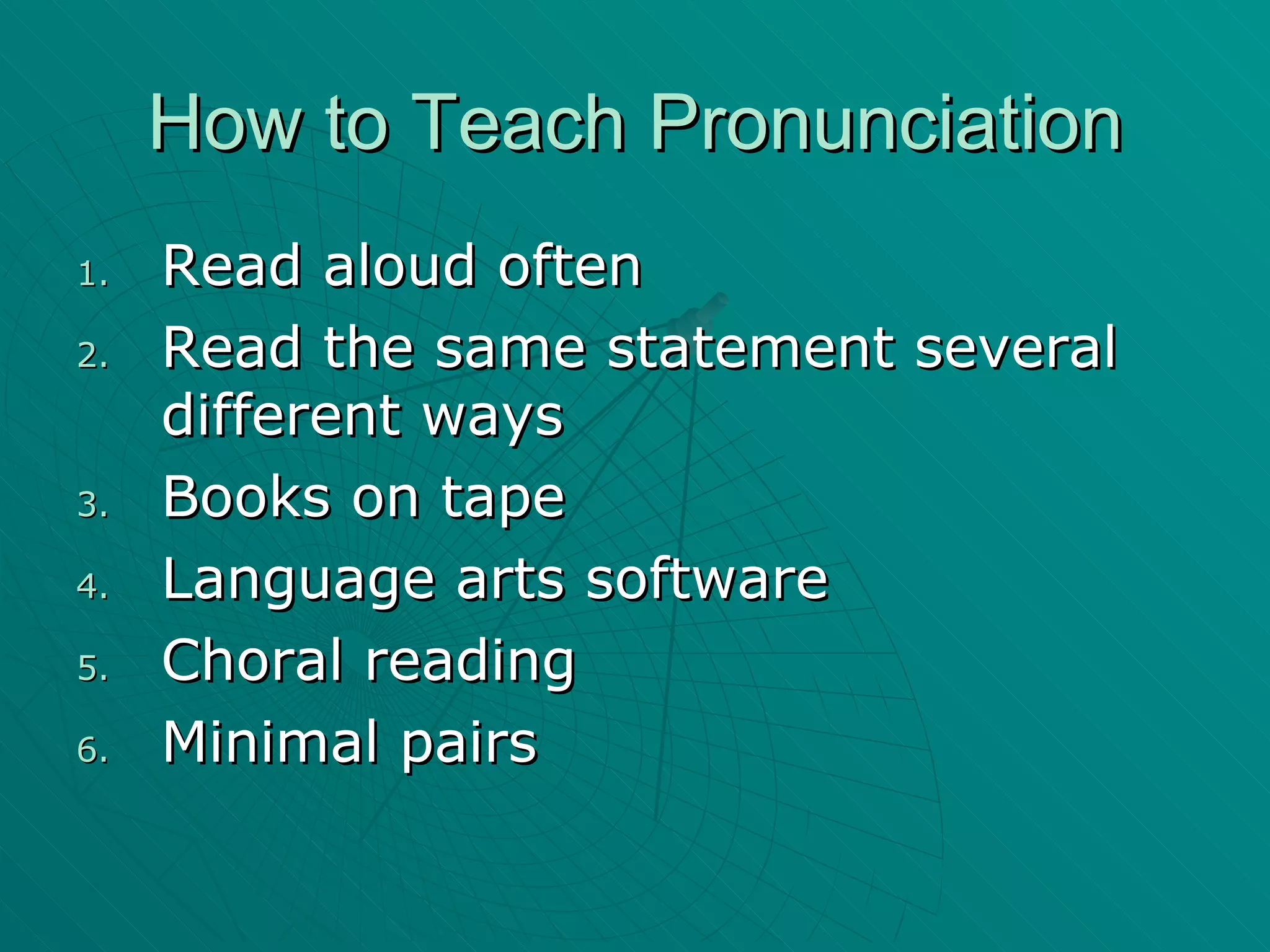 How to Teach Pronunciation

1. Read aloud often
2. Read the same statement several different ways
3. Books on tape
4. Language arts software
5. Choral reading
6. Minimal pairs